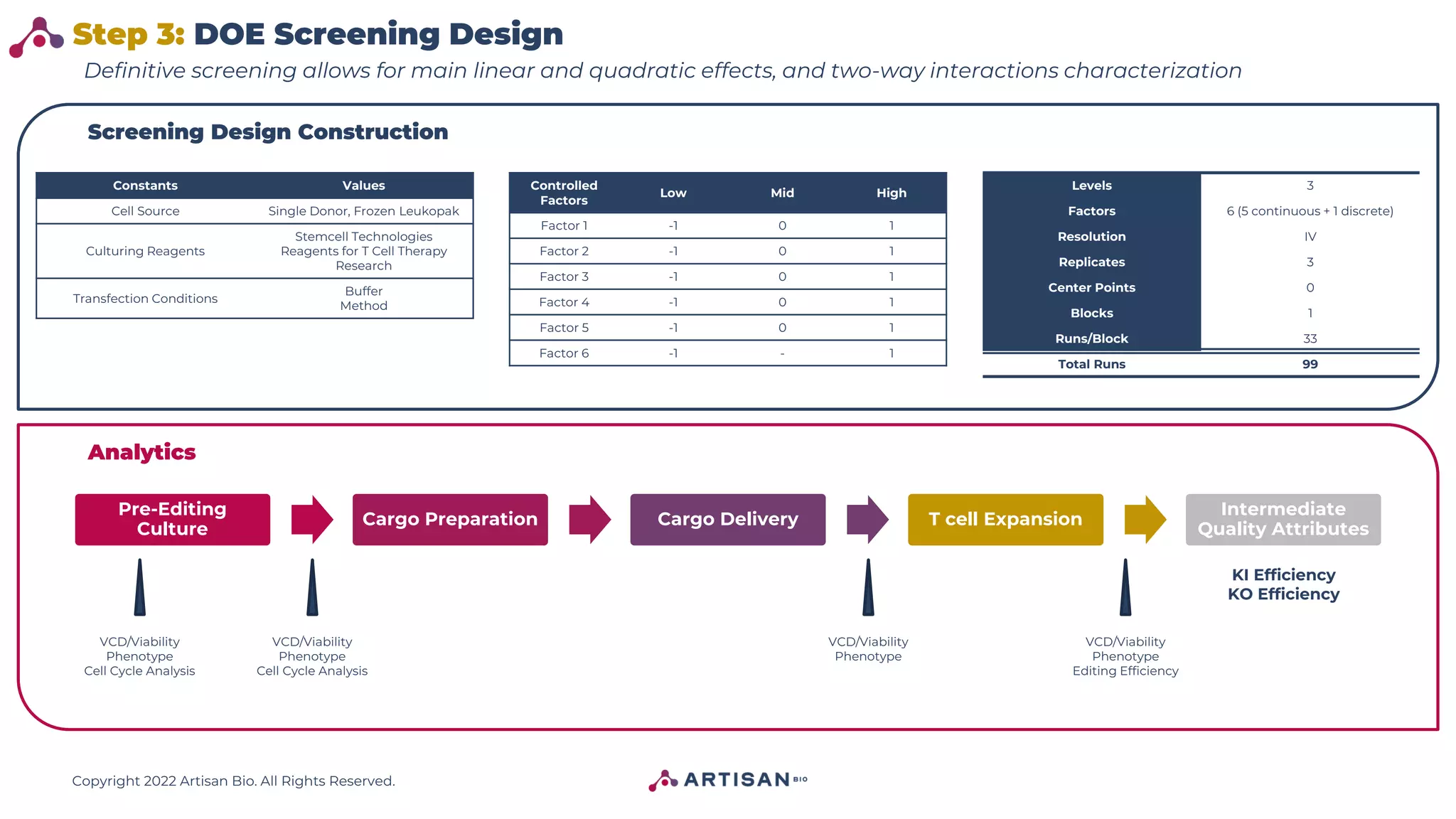 Step 3: DOE Screening Design

Definitive screening allows for main linear and quadratic effects, and two-way interactions characterization

Screening Design Construction

| Constants | Values |
|---|---|
| Cell Source | Single Donor, Frozen Leukopak |
| Culturing Reagents | Stemcell Technologies Reagents for T Cell Therapy Research |
| Transfection Conditions | Buffer Method |

| Controlled Factors | Low | Mid | High |
|---|---|---|---|
| Factor 1 | -1 | 0 | 1 |
| Factor 2 | -1 | 0 | 1 |
| Factor 3 | -1 | 0 | 1 |
| Factor 4 | -1 | 0 | 1 |
| Factor 5 | -1 | 0 | 1 |
| Factor 6 | -1 | - | 1 |

| Levels | 3 |
|---|---|
| Factors | 6 (5 continuous + 1 discrete) |
| Resolution | IV |
| Replicates | 3 |
| Center Points | 0 |
| Blocks | 1 |
| Runs/Block | 33 |
| Total Runs | 99 |

Analytics

Pre-Editing Culture

Cargo Preparation

Cargo Delivery

T cell Expansion

Intermediate Quality Attributes

KI Efficiency
KO Efficiency

VCD/Viability
Phenotype
Cell Cycle Analysis

VCD/Viability
Phenotype
Cell Cycle Analysis

VCD/Viability
Phenotype

VCD/Viability
Phenotype
Editing Efficiency

Copyright 2022 Artisan Bio. All Rights Reserved.

ARTISAN BIO